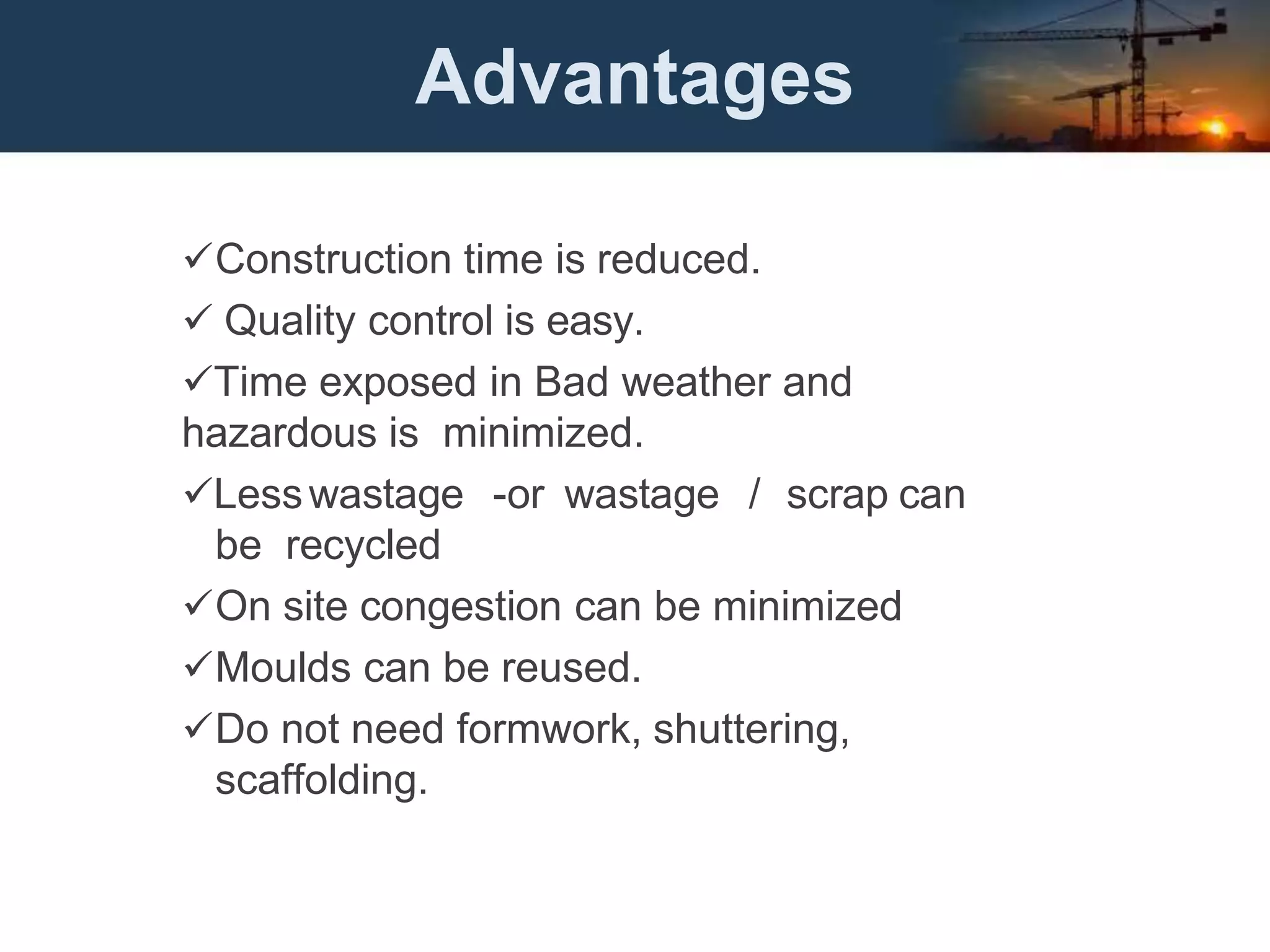 Advantages

✓Construction time is reduced.

✓ Quality control is easy.

✓Time exposed in Bad weather and hazardous is minimized.

✓Less wastage -or wastage / scrap can be recycled

✓On site congestion can be minimized

✓Moulds can be reused.

✓Do not need formwork, shuttering, scaffolding.